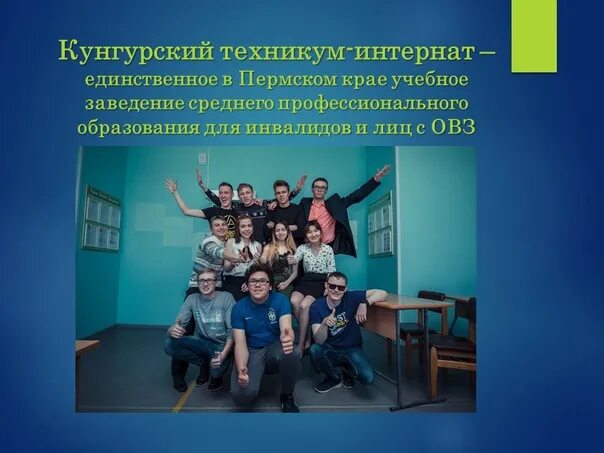 Кунгурский техникум-интернат – единственное в Пермском крае учебное заведение среднего профессионального образования для инвалидов и лиц с ОВЗ